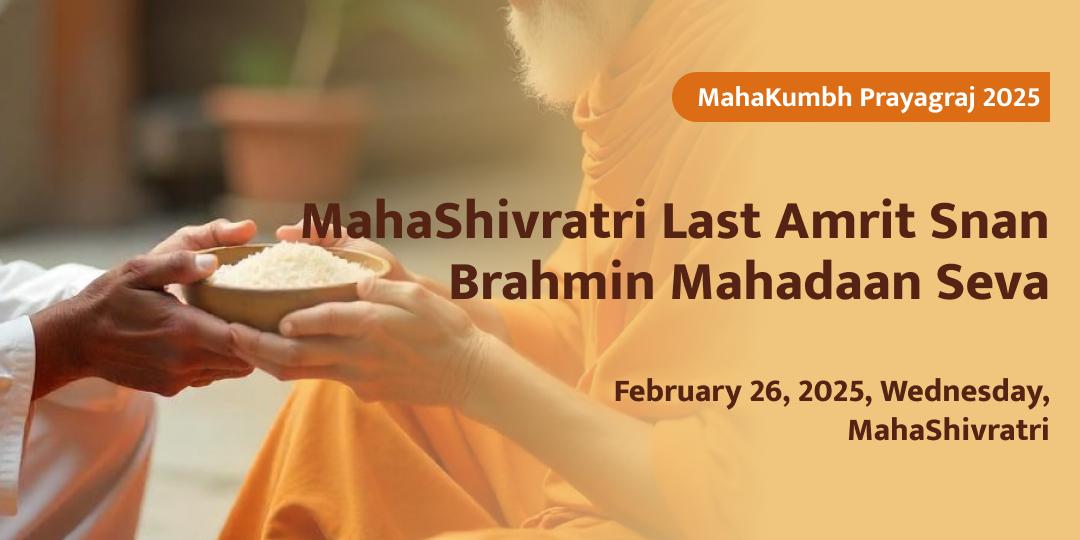 MahaKumbh Prayagraj 2025

MahaShivratri Last Amrit Snan Brahmin Mahadaan Seva

February 26, 2025, Wednesday, MahaShivratri